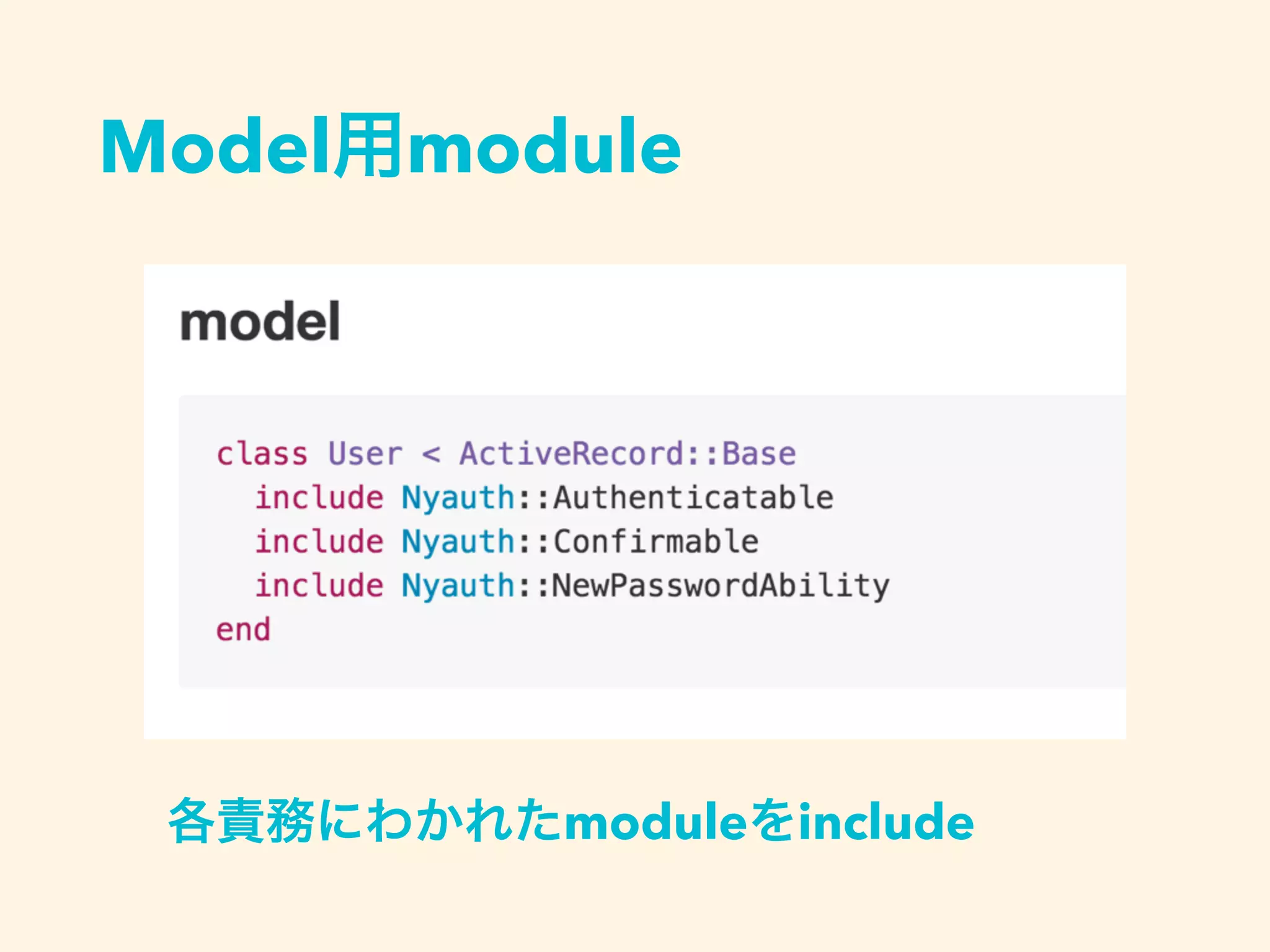 Model用module

model

class User < ActiveRecord::Base
  include Nyauth::Authenticatable
  include Nyauth::Confirmable
  include Nyauth::NewPasswordAbility
end

各責務にわかれたmoduleをinclude